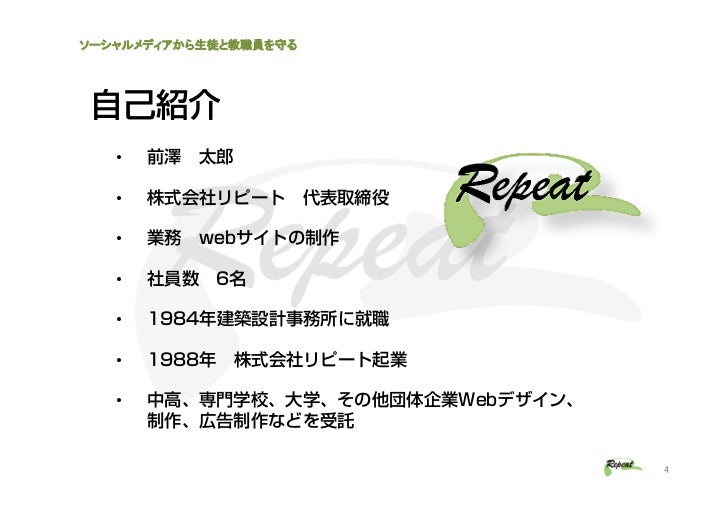 ソーシャルメディアから生徒と教職員を守る

自己紹介

• 前澤　太郎

• 株式会社リピート　代表取締役

• 業務　webサイトの制作

• 社員数　6名

• 1984年建築設計事務所に就職

• 1988年　株式会社リピート起業

• 中高、専門学校、大学、その他団体企業Webデザイン、制作、広告制作などを受託

Repeat

Repeat

Repeat

4